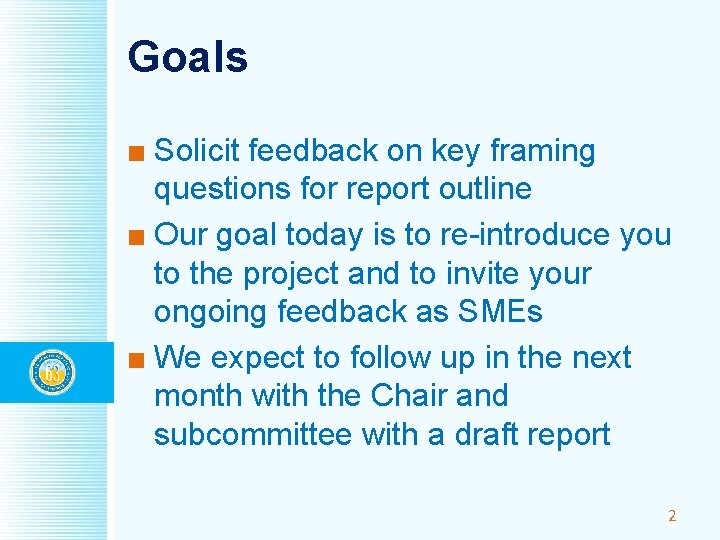 Goals

■ Solicit feedback on key framing questions for report outline

■ Our goal today is to re-introduce you to the project and to invite your ongoing feedback as SMEs

■ We expect to follow up in the next month with the Chair and subcommittee with a draft report

2